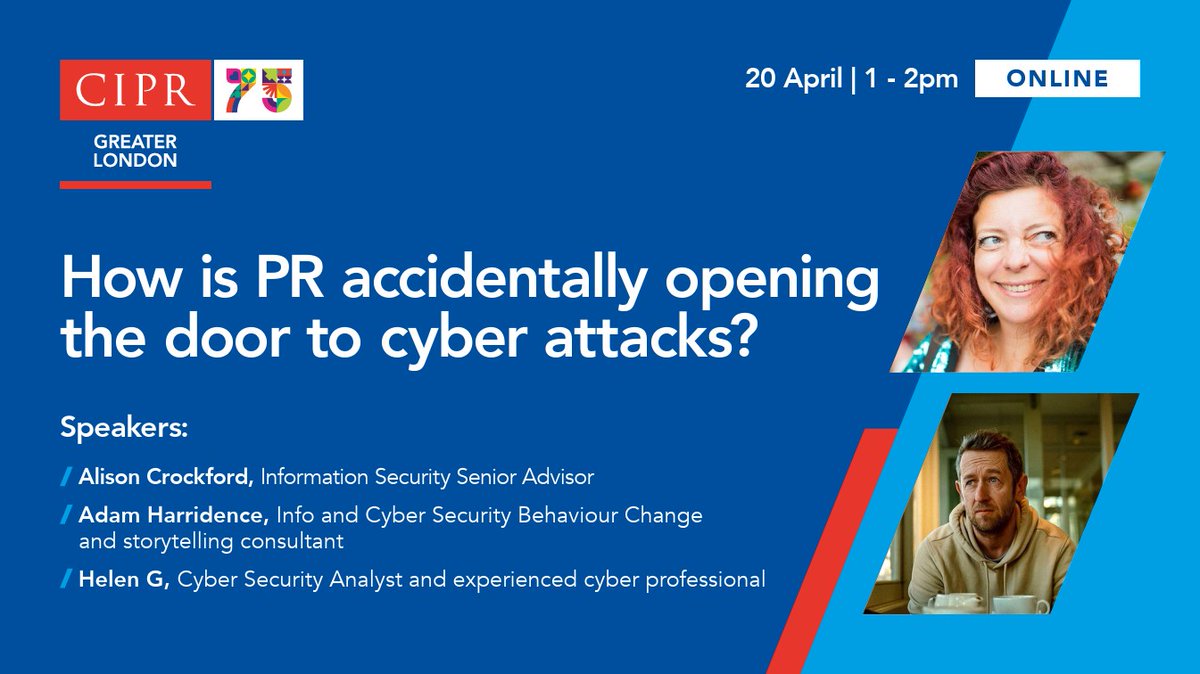 CIPR 75

GREATER LONDON

20 April | 1 - 2pm ONLINE

How is PR accidentally opening the door to cyber attacks?

Speakers:

/ Alison Crockford, Information Security Senior Advisor

/ Adam Harridence, Info and Cyber Security Behaviour Change and storytelling consultant

/ Helen G, Cyber Security Analyst and experienced cyber professional